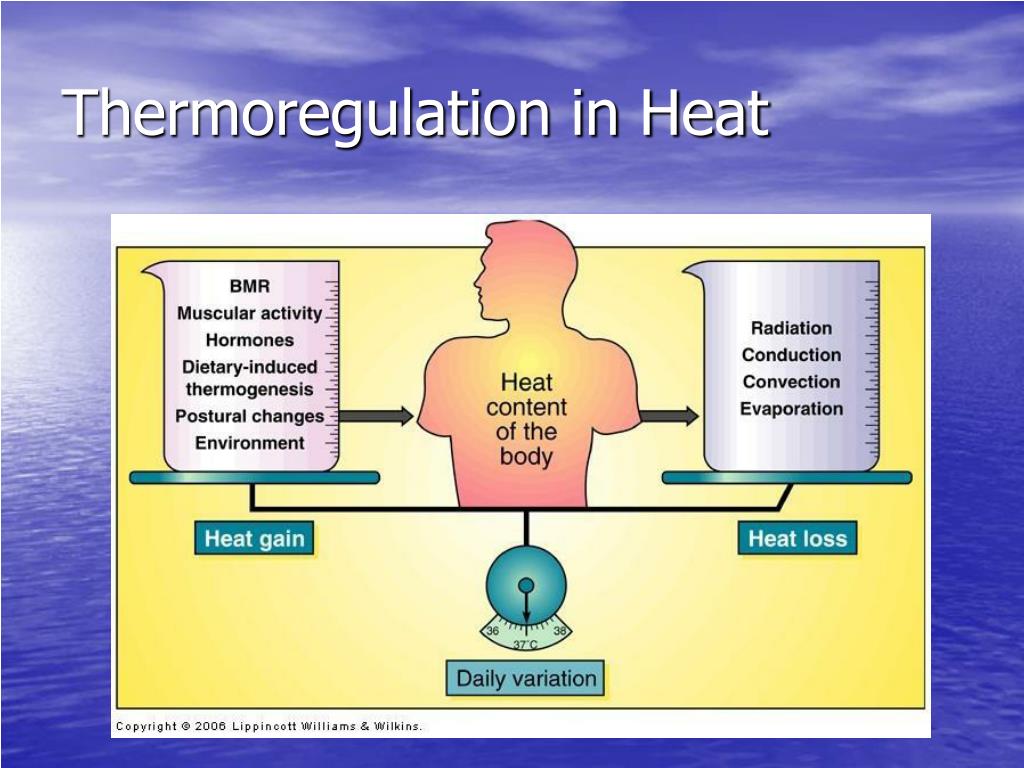 Thermoregulation in Heat

BMR
Muscular activity
Hormones
Dietary-induced thermogenesis
Postural changes
Environment

Heat content of the body

Radiation
Conduction
Convection
Evaporation

Heat gain

Heat loss

36
37°C
38

Daily variation

Copyright © 2006 Lippincott Williams & Wilkins.